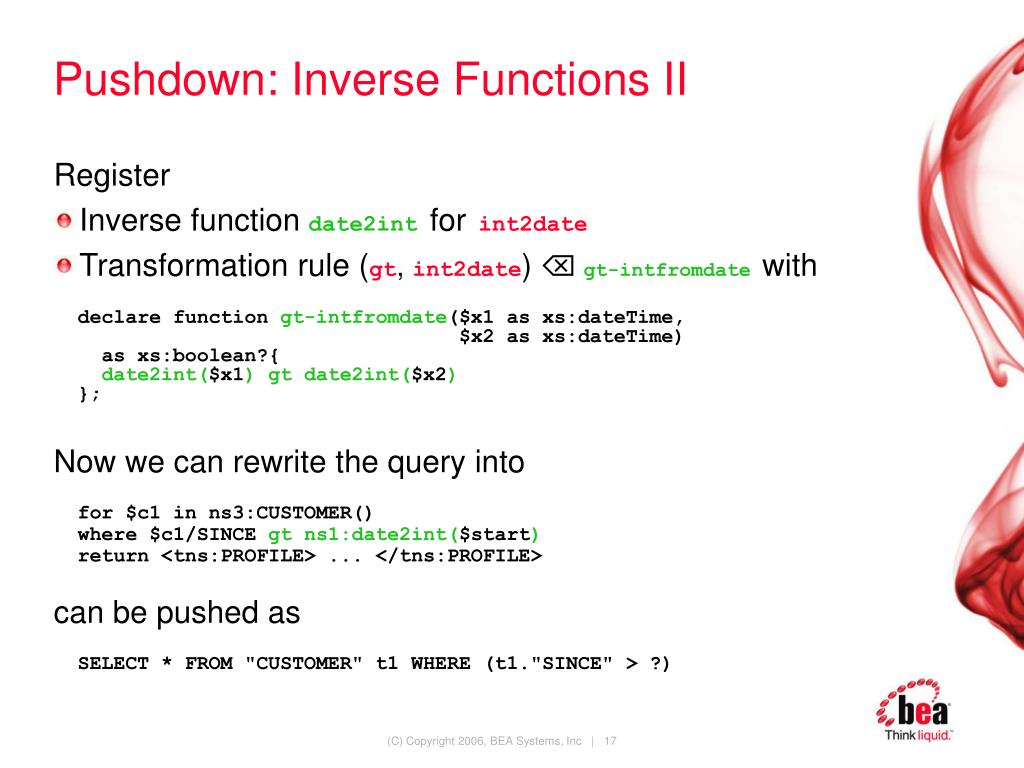 Pushdown: Inverse Functions II

Register

Inverse function date2int for int2date

Transformation rule (gt, int2date) ⌫ gt-intfromdate with

declare function gt-intfromdate($x1 as xs:dateTime,
$x2 as xs:dateTime)
as xs:boolean?{
date2int($x1) gt date2int($x2)
};

Now we can rewrite the query into

for $c1 in ns3:CUSTOMER()
where $c1/SINCE gt ns1:date2int($start)
return <tns:PROFILE> ... </tns:PROFILE>

can be pushed as

SELECT * FROM "CUSTOMER" t1 WHERE (t1."SINCE" > ?)

(C) Copyright 2006, BEA Systems, Inc | 17

bea
Think liquid.